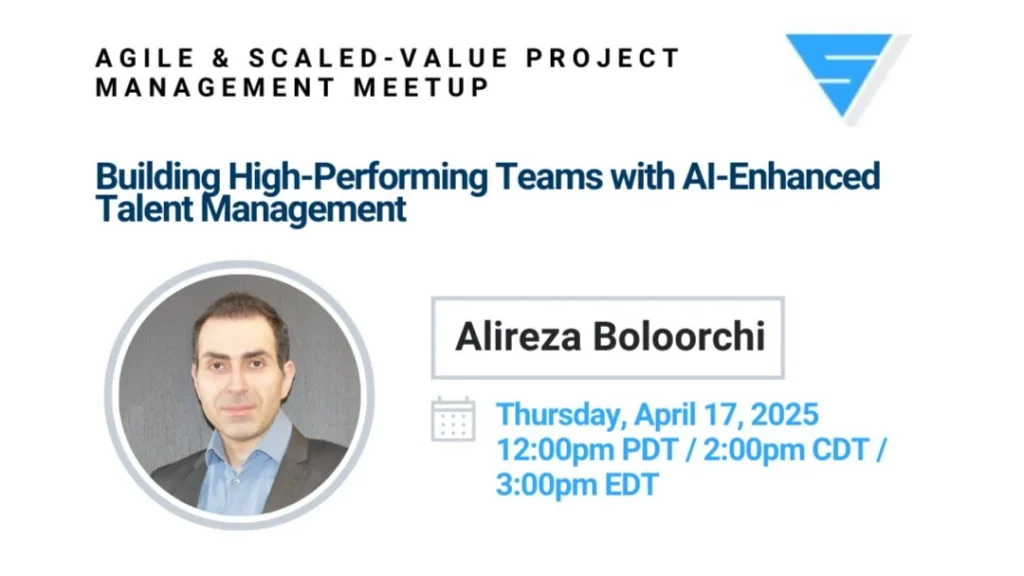 AGILE & SCALED-VALUE PROJECT MANAGEMENT MEETUP

Building High-Performing Teams with AI-Enhanced Talent Management

Alireza Boloorchi

Thursday, April 17, 2025
12:00pm PDT / 2:00pm CDT / 3:00pm EDT